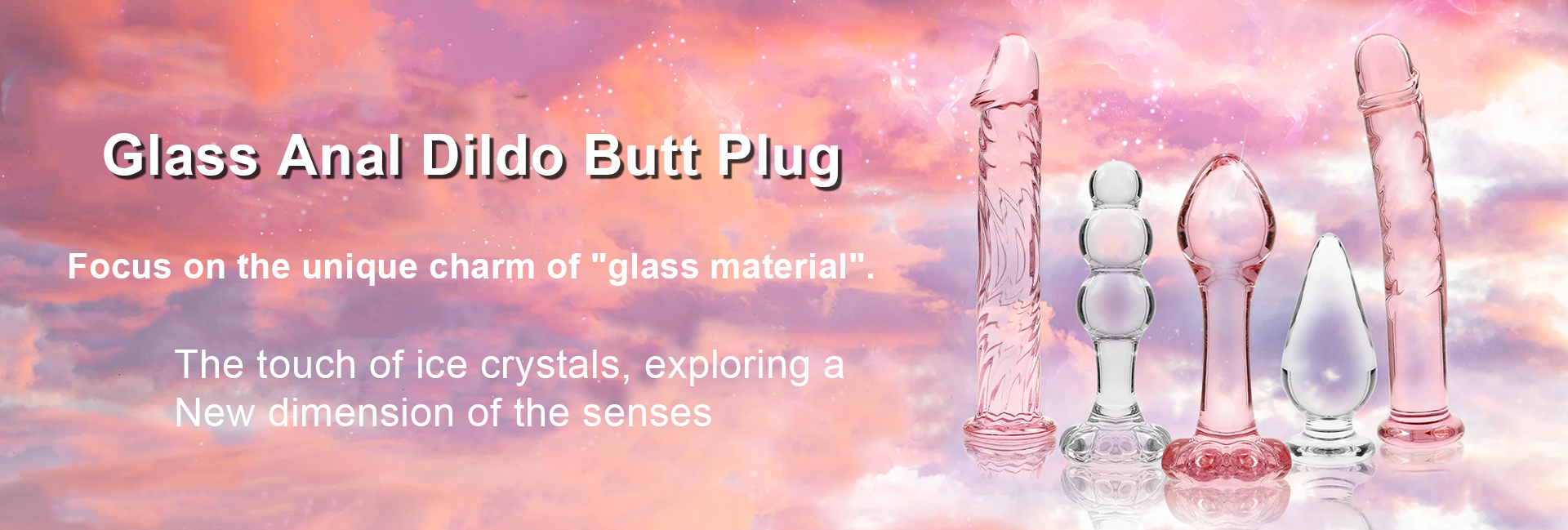 Glass Anal Dildo Butt Plug

Focus on the unique charm of "glass material".

The touch of ice crystals, exploring a New dimension of the senses